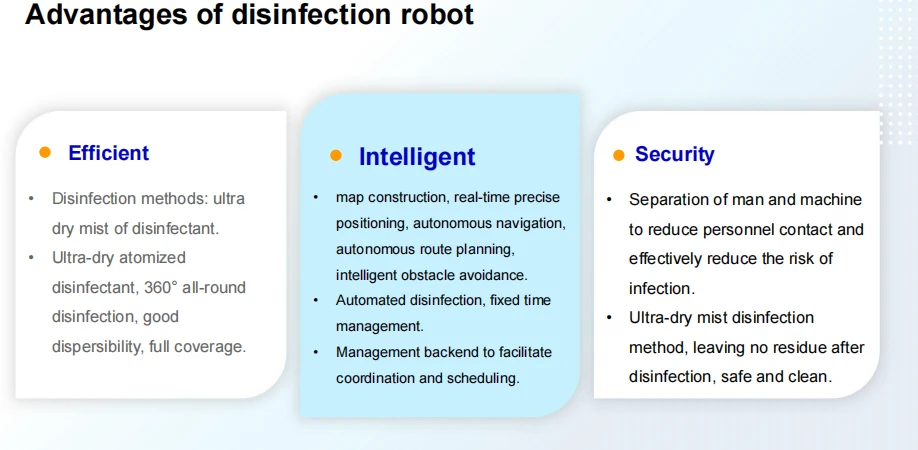 Advantages of disinfection robot

• Efficient

• Disinfection methods: ultra dry mist of disinfectant.
• Ultra-dry atomized disinfectant, 360° all-round disinfection, good dispersibility, full coverage.

• Intelligent

• map construction, real-time precise positioning, autonomous navigation, autonomous route planning, intelligent obstacle avoidance.
• Automated disinfection, fixed time management.
• Management backend to facilitate coordination and scheduling.

• Security

• Separation of man and machine to reduce personnel contact and effectively reduce the risk of infection.
• Ultra-dry mist disinfection method, leaving no residue after disinfection, safe and clean.